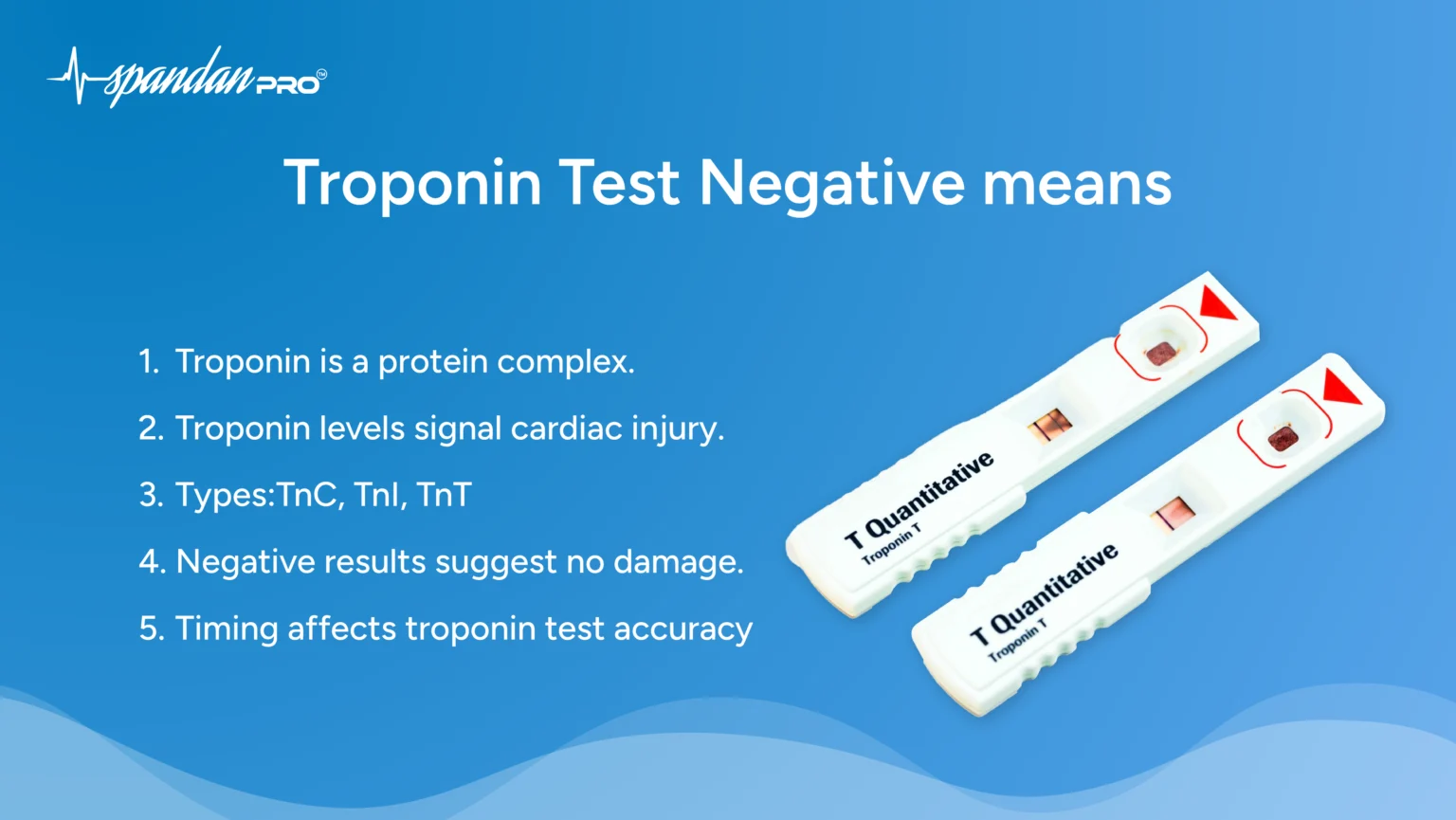 spandan PRO™

Troponin Test Negative means

1. Troponin is a protein complex.

2. Troponin levels signal cardiac injury.

3. Types:TnC, TnI, TnT

4. Negative results suggest no damage.

5. Timing affects troponin test accuracy

T Quantitative
Troponin T

T Quantitative
Troponin T